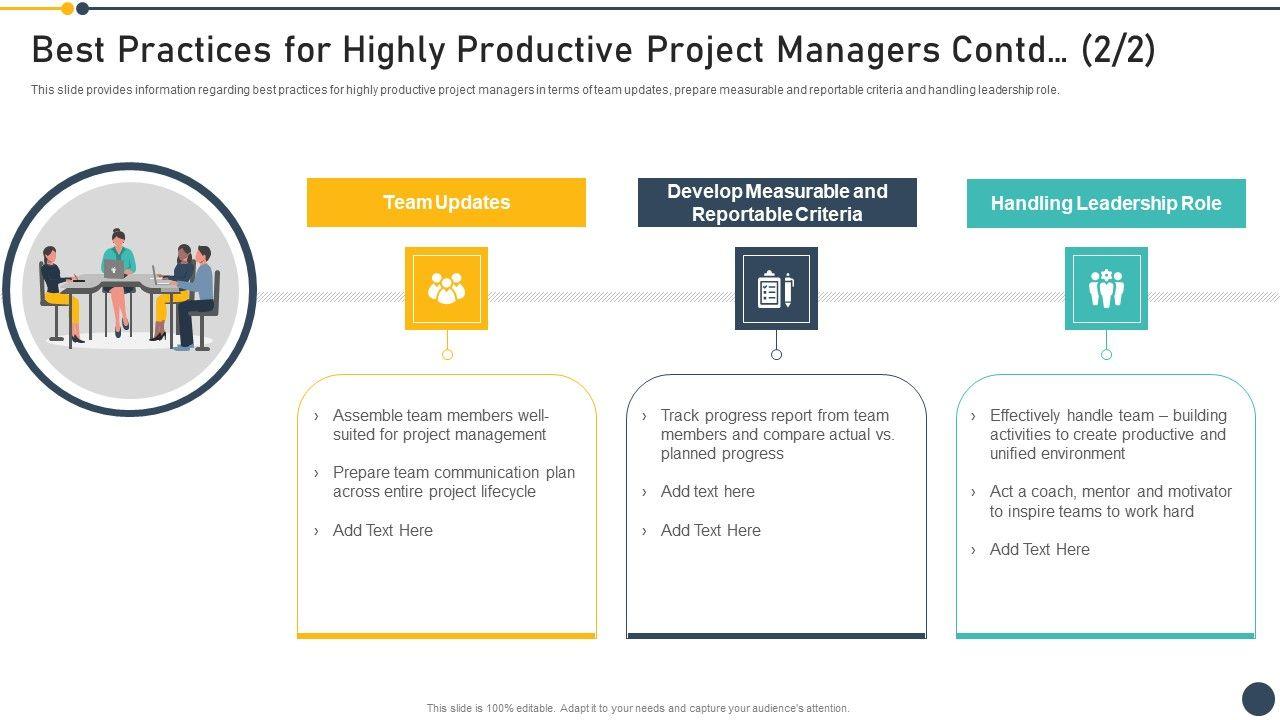 Best Practices for Highly Productive Project Managers Contd… (2/2)

This slide provides information regarding best practices for highly productive project managers in terms of team updates, prepare measurable and reportable criteria and handling leadership role.

Team Updates

› Assemble team members well-suited for project management

› Prepare team communication plan across entire project lifecycle

› Add Text Here

Develop Measurable and Reportable Criteria

› Track progress report from team members and compare actual vs. planned progress

› Add text here

› Add Text Here

Handling Leadership Role

› Effectively handle team – building activities to create productive and unified environment

› Act a coach, mentor and motivator to inspire teams to work hard

› Add Text Here

This slide is 100% editable. Adapt it to your needs and capture your audience's attention.